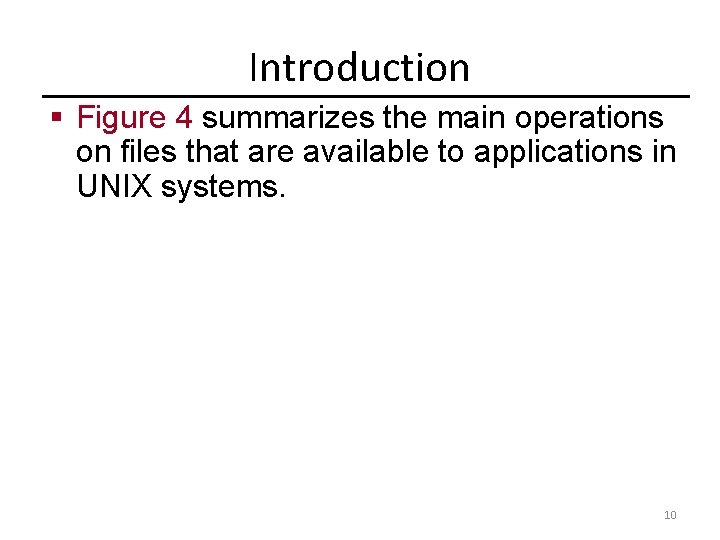 Introduction

▪ Figure 4 summarizes the main operations on files that are available to applications in UNIX systems.

10